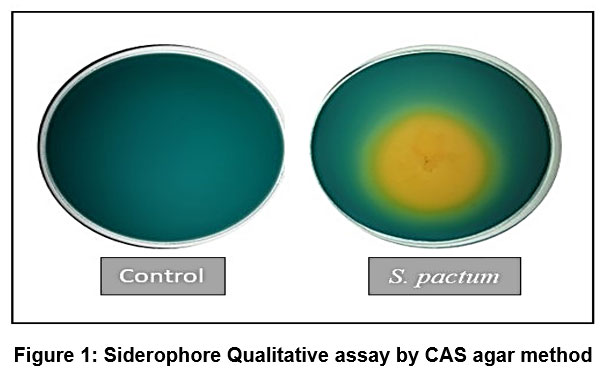 Control

S. pactum

Figure 1: Siderophore Qualitative assay by CAS agar method